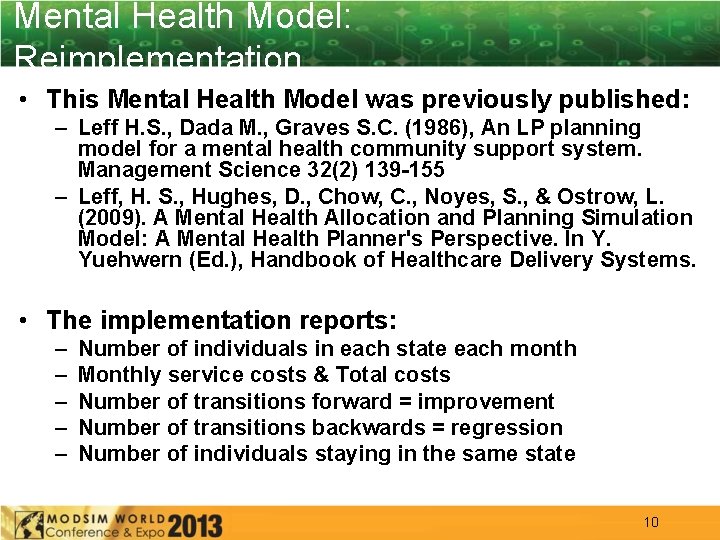 Mental Health Model: Reimplementation

• This Mental Health Model was previously published:
– Leff H.S., Dada M., Graves S.C. (1986), An LP planning model for a mental health community support system. Management Science 32(2) 139-155
– Leff, H. S., Hughes, D., Chow, C., Noyes, S., & Ostrow, L. (2009). A Mental Health Allocation and Planning Simulation Model: A Mental Health Planner's Perspective. In Y. Yuehwern (Ed.), Handbook of Healthcare Delivery Systems.

• The implementation reports:
– Number of individuals in each state each month
– Monthly service costs & Total costs
– Number of transitions forward = improvement
– Number of transitions backwards = regression
– Number of individuals staying in the same state

MODSIM WORLD Conference & Expo 2013

10